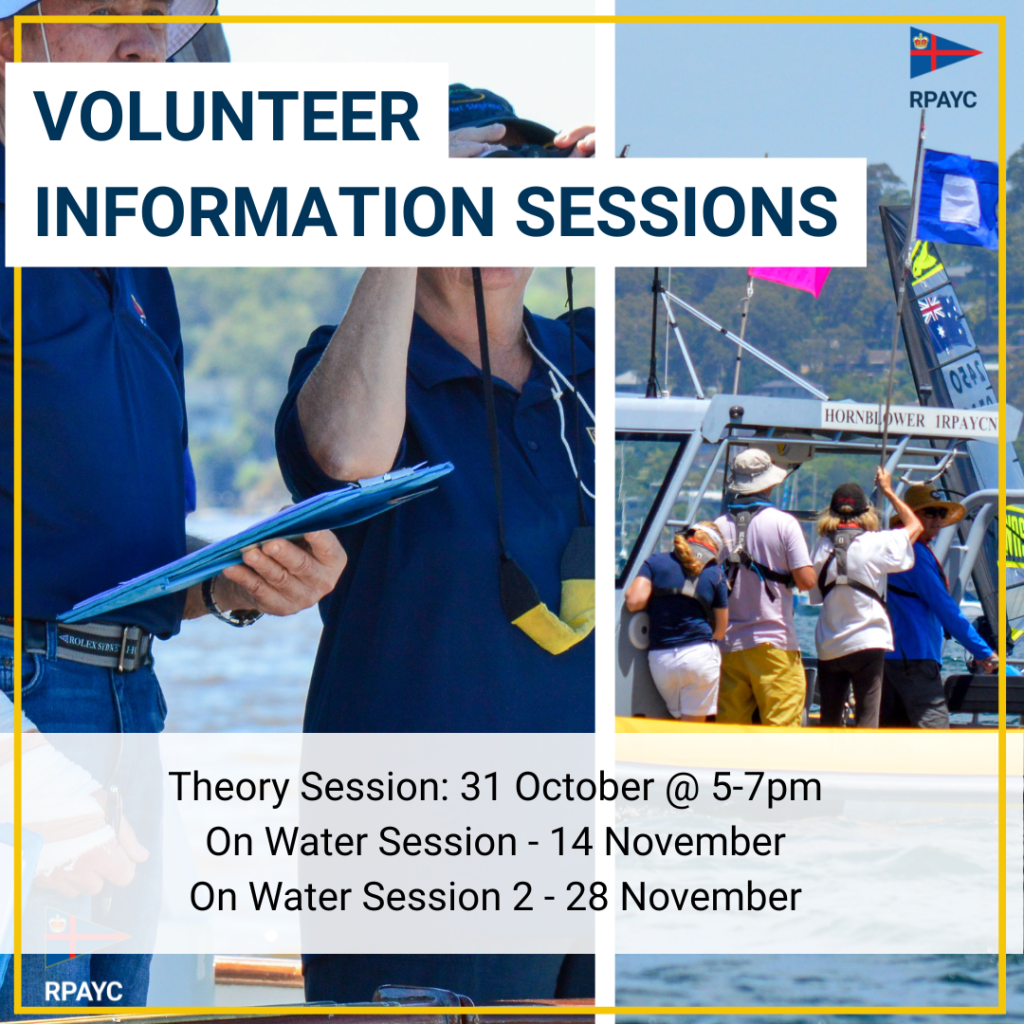 VOLUNTEER
INFORMATION SESSIONS

RPAYC

HORNBLOWER IRPAYCN

ROLEX SYDNEY

Theory Session: 31 October @ 5-7pm
On Water Session - 14 November
On Water Session 2 - 28 November

RPAYC